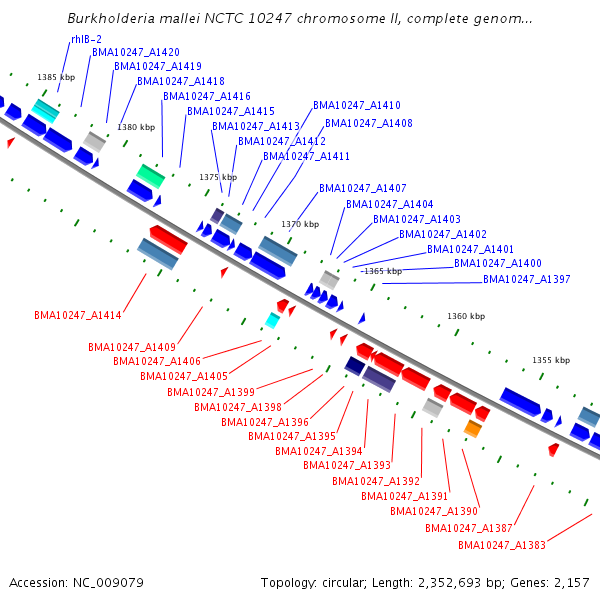 Burkholderia mallei NCTC 10247 chromosome II, complete genom...

rhlB-2
BMA10247_A1420
BMA10247_A1419
BMA10247_A1418
BMA10247_A1416
BMA10247_A1415
BMA10247_A1413
BMA10247_A1412
BMA10247_A1411
BMA10247_A1410
BMA10247_A1408
BMA10247_A1407
BMA10247_A1404
BMA10247_A1403
BMA10247_A1402
BMA10247_A1401
BMA10247_A1400
BMA10247_A1397

1385 kbp
1380 kbp
1375 kbp
1370 kbp
1365 kbp
1360 kbp
1355 kbp

BMA10247_A1414
BMA10247_A1409
BMA10247_A1406
BMA10247_A1405
BMA10247_A1399
BMA10247_A1398
BMA10247_A1396
BMA10247_A1395
BMA10247_A1394
BMA10247_A1393
BMA10247_A1392
BMA10247_A1391
BMA10247_A1390
BMA10247_A1387
BMA10247_A1383

Accession: NC_009079

Topology: circular; Length: 2,352,693 bp; Genes: 2,157